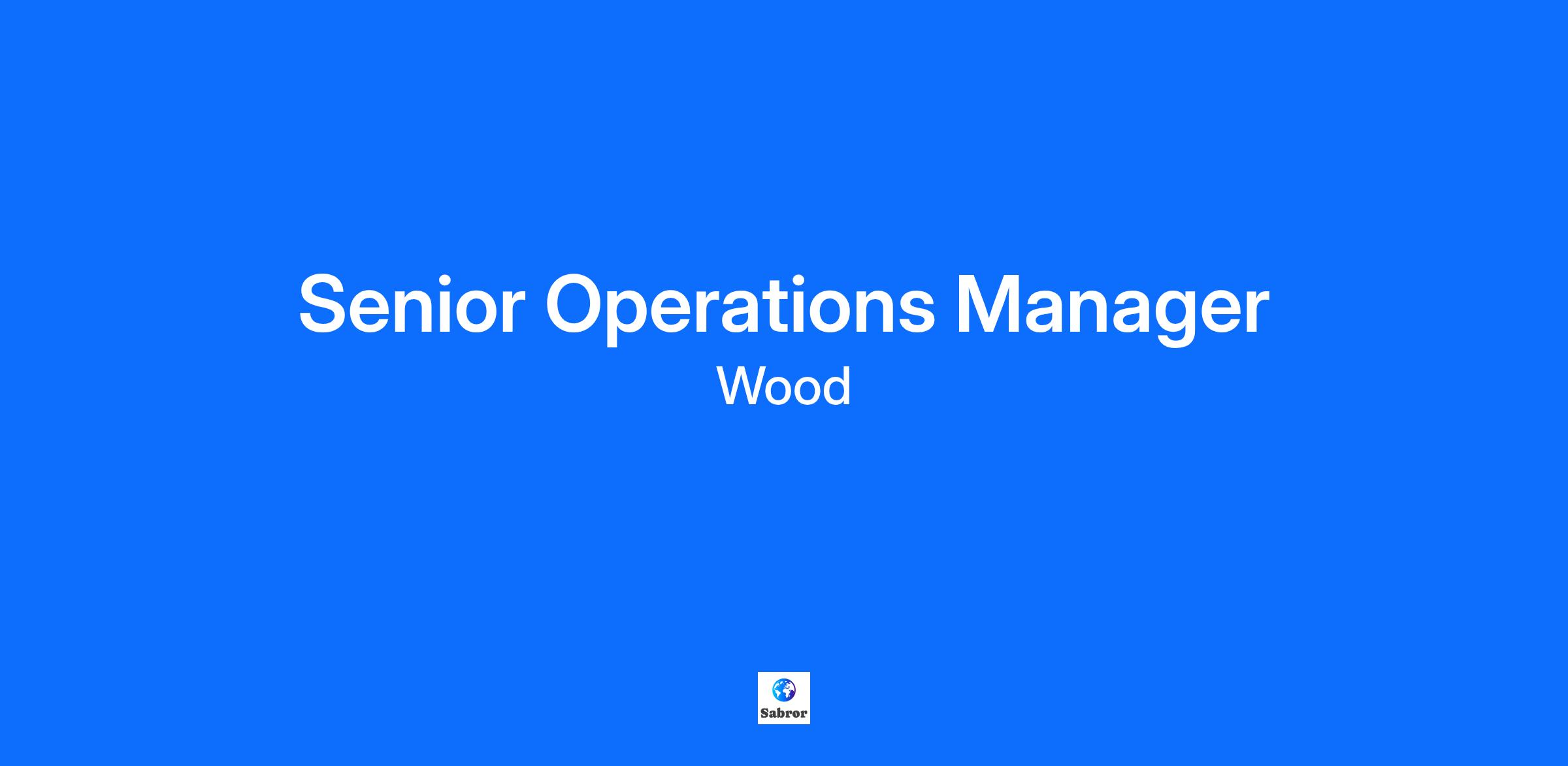 Senior Operations Manager
Wood

Sabror